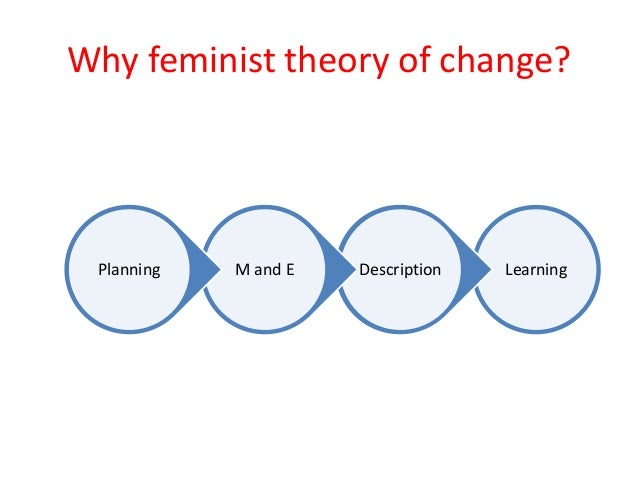 Why feminist theory of change?

Planning

M and E

Description

Learning